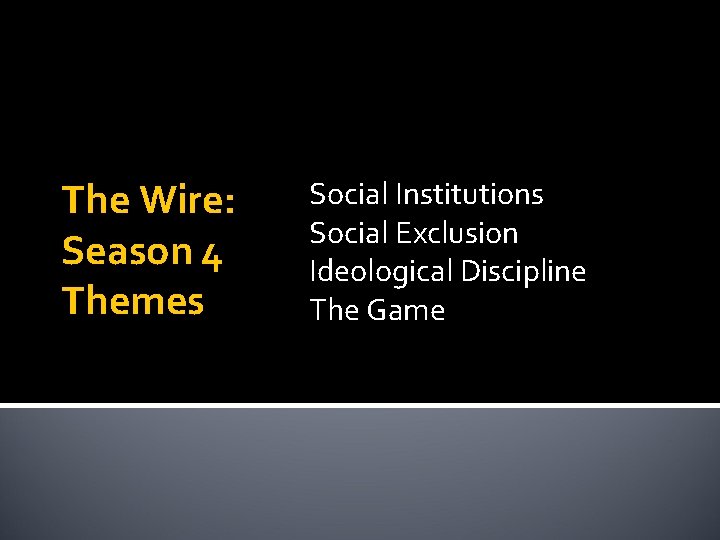 The Wire: Season 4 Themes

Social Institutions
Social Exclusion
Ideological Discipline
The Game